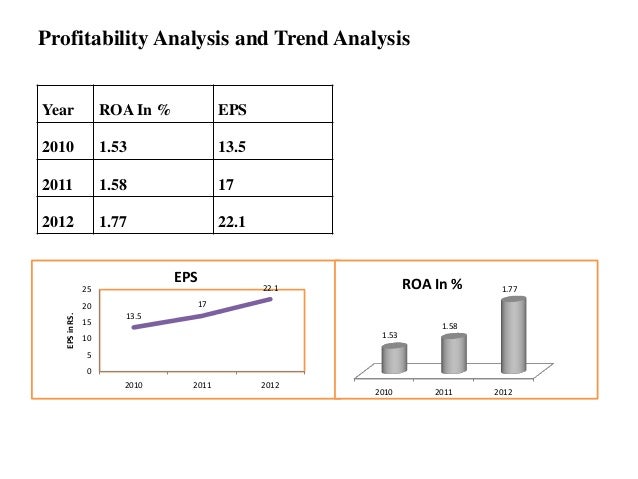 Profitability Analysis and Trend Analysis

| Year | ROA In % | EPS |
|---|---|---|
| 2010 | 1.53 | 13.5 |
| 2011 | 1.58 | 17 |
| 2012 | 1.77 | 22.1 |

EPS

EPS in RS.

25
20
15
10
5
0

13.5
17
22.1

2010
2011
2012

ROA In %

1.53
1.58
1.77

2010
2011
2012